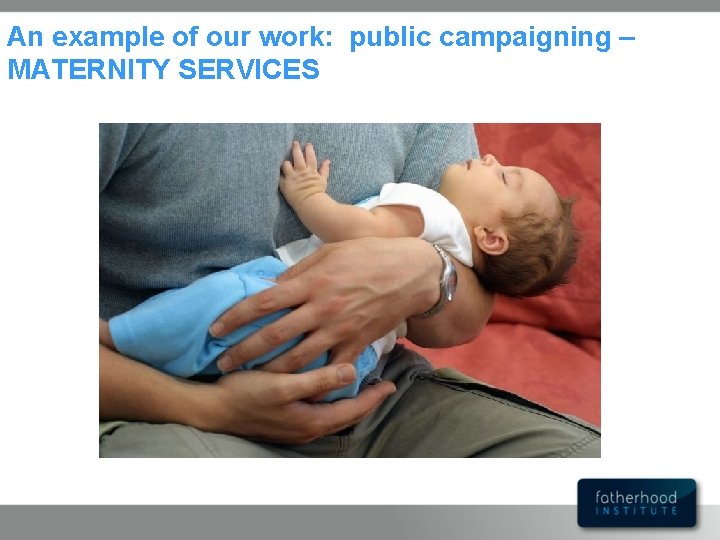 An example of our work: public campaigning – MATERNITY SERVICES

fatherhood
INSTITUTE